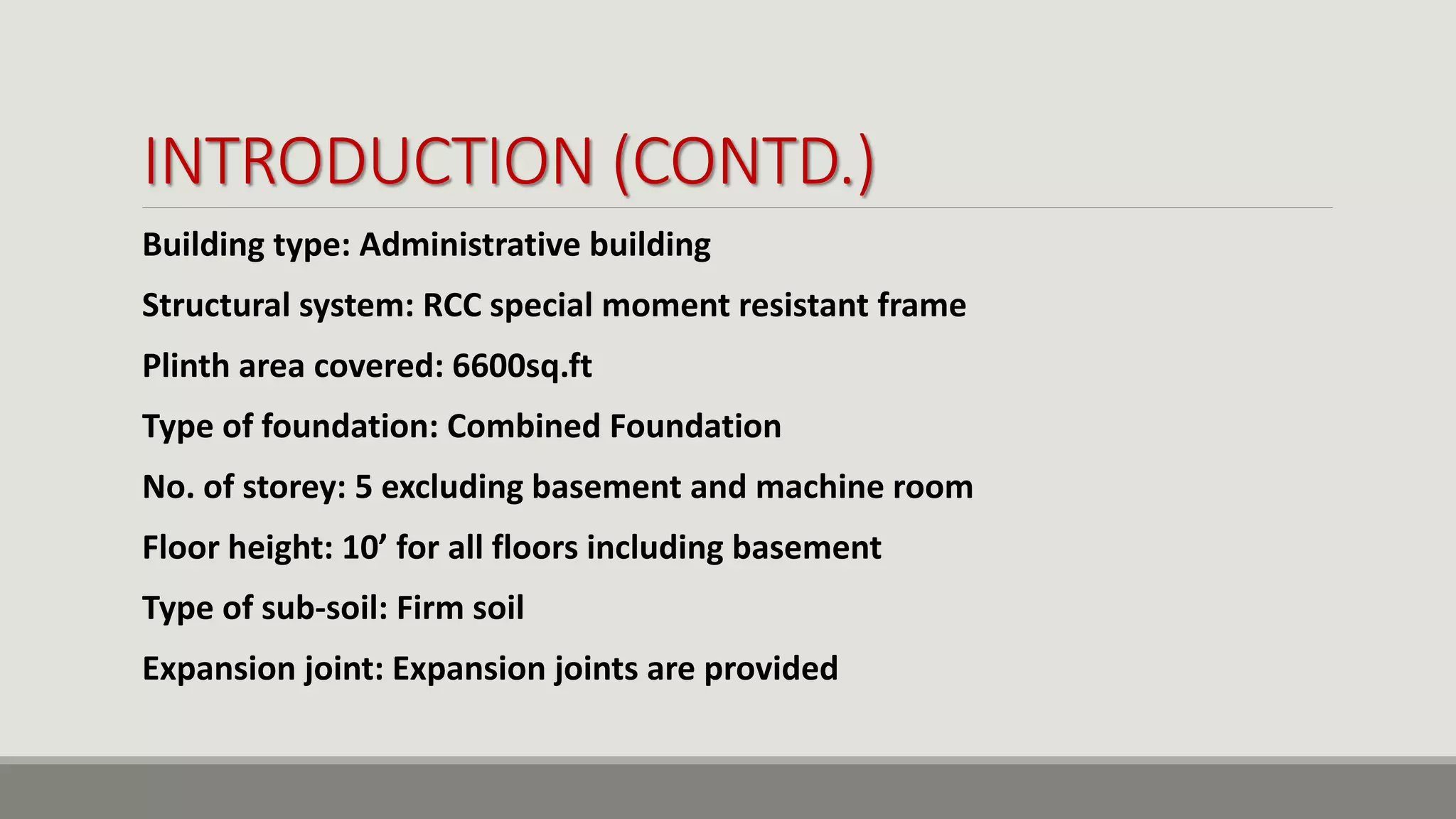 INTRODUCTION (CONTD.)

Building type: Administrative building

Structural system: RCC special moment resistant frame

Plinth area covered: 6600sq.ft

Type of foundation: Combined Foundation

No. of storey: 5 excluding basement and machine room

Floor height: 10’ for all floors including basement

Type of sub-soil: Firm soil

Expansion joint: Expansion joints are provided